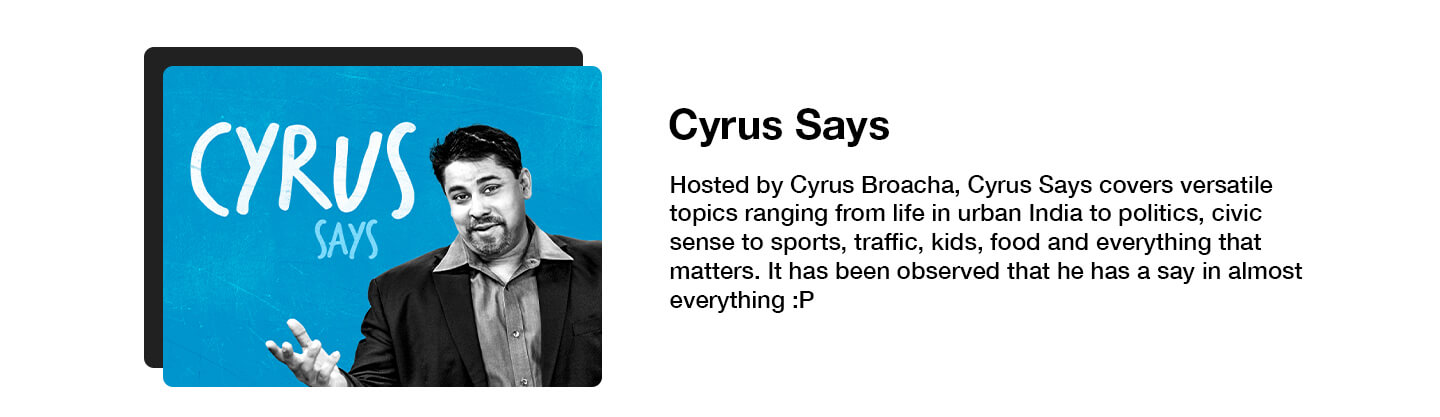 CYRUS
SAYS

Cyrus Says

Hosted by Cyrus Broacha, Cyrus Says covers versatile topics ranging from life in urban India to politics, civic sense to sports, traffic, kids, food and everything that matters. It has been observed that he has a say in almost everything :P